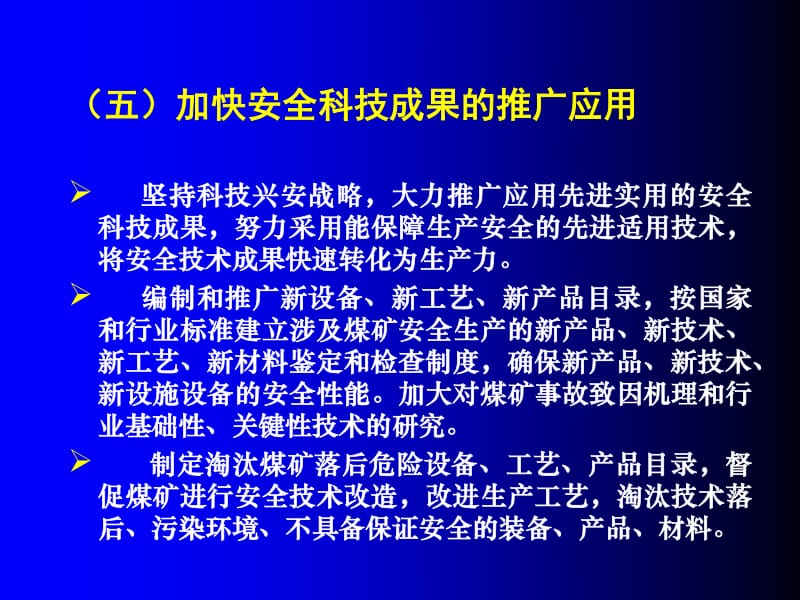 （五）加快安全科技成果的推广应用

➢ 坚持科技兴安战略，大力推广应用先进实用的安全科技成果，努力采用能保障生产安全的先进适用技术，将安全技术成果快速转化为生产力。

➢ 编制和推广新设备、新工艺、新产品目录，按国家和行业标准建立涉及煤矿安全生产的新产品、新技术、新工艺、新材料鉴定和检查制度，确保新产品、新技术、新设施设备的安全性能。加大对煤矿事故致因机理和行业基础性、关键性技术的研究。

➢ 制定淘汰煤矿落后危险设备、工艺、产品目录，督促煤矿进行安全技术改造，改进生产工艺，淘汰技术落后、污染环境、不具备保证安全的装备、产品、材料。